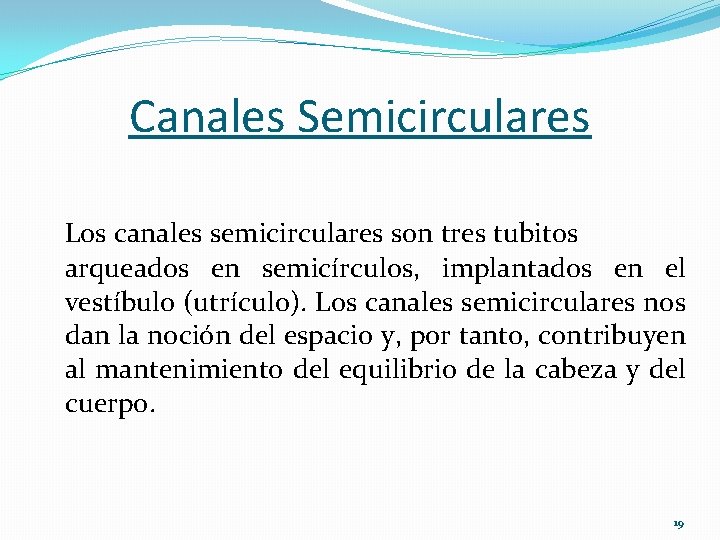 Canales Semicirculares

Los canales semicirculares son tres tubitos arqueados en semicírculos, implantados en el vestíbulo (utrículo). Los canales semicirculares nos dan la noción del espacio y, por tanto, contribuyen al mantenimiento del equilibrio de la cabeza y del cuerpo.

19